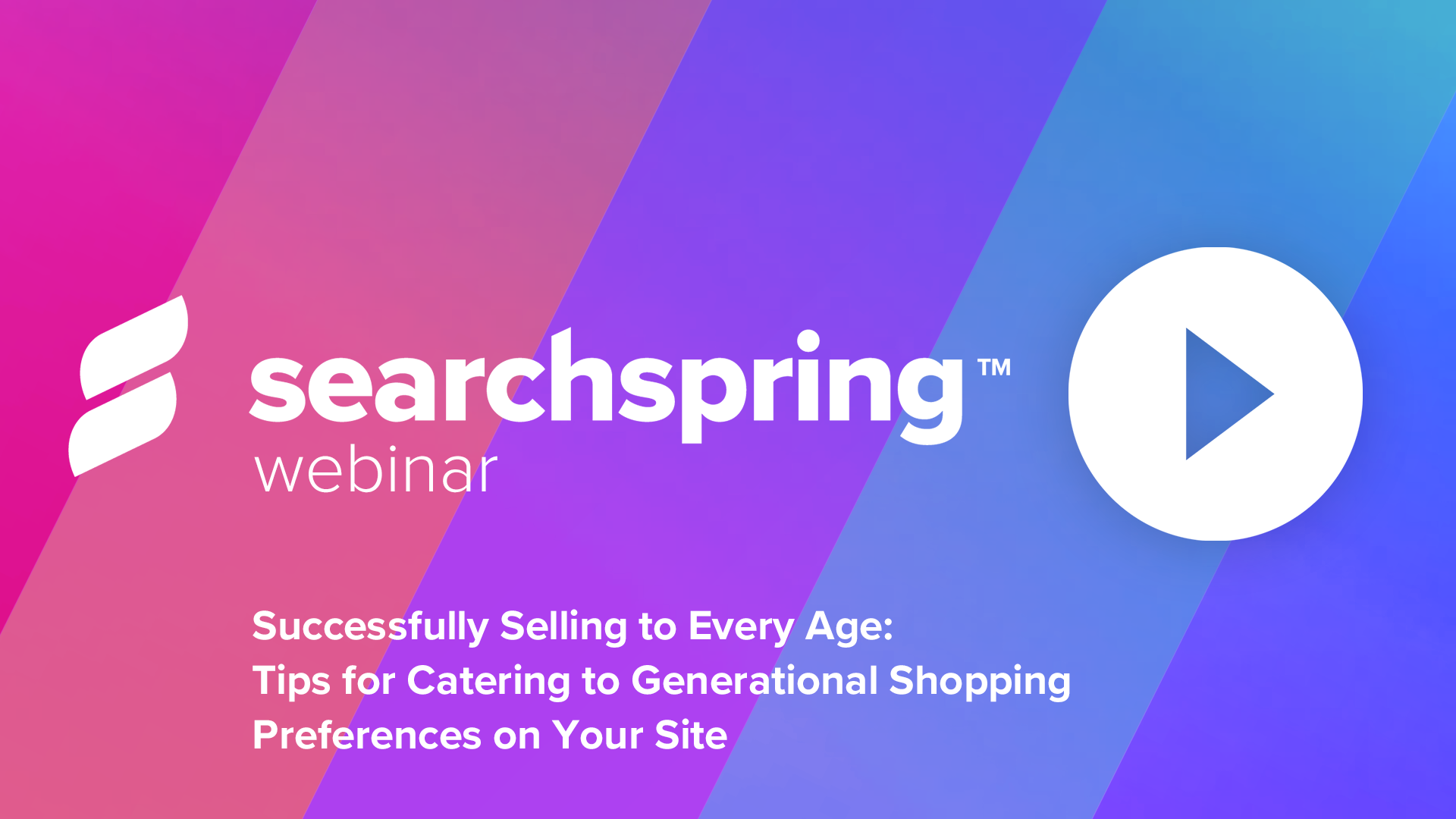 searchspring™
webinar

Successfully Selling to Every Age:
Tips for Catering to Generational Shopping Preferences on Your Site